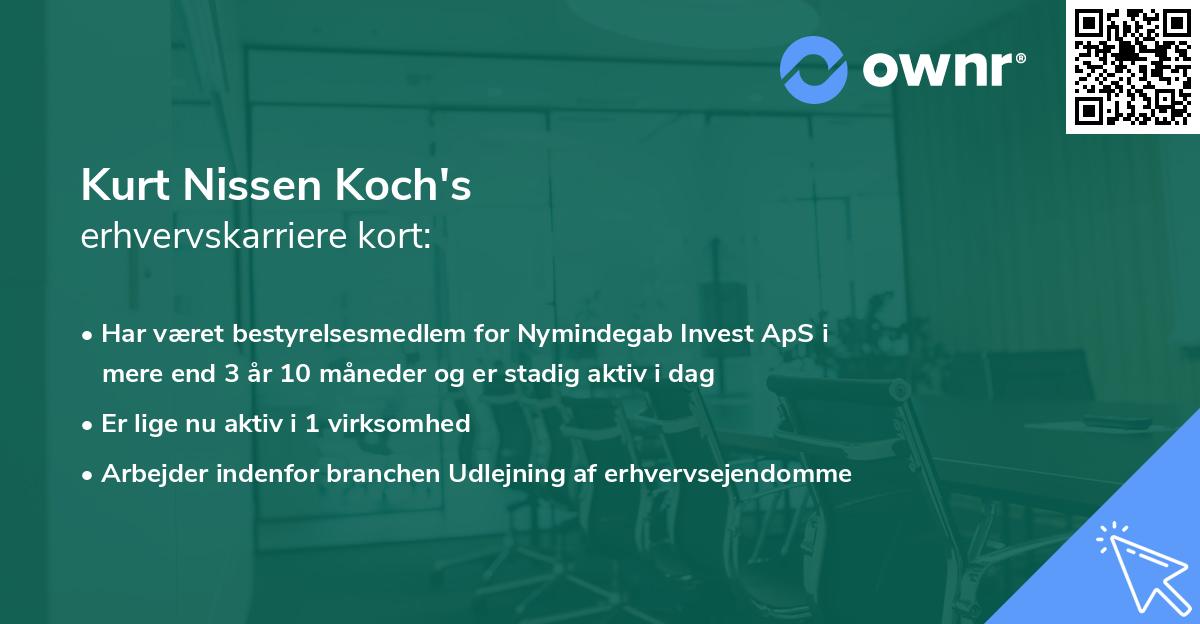 ownr®

Kurt Nissen Koch's
erhvervskarriere kort:

• Har været bestyrelsesmedlem for Nymindegab Invest ApS i mere end 3 år 10 måneder og er stadig aktiv i dag
• Er lige nu aktiv i 1 virksomhed
• Arbejder indenfor branchen Udlejning af erhvervsejendomme